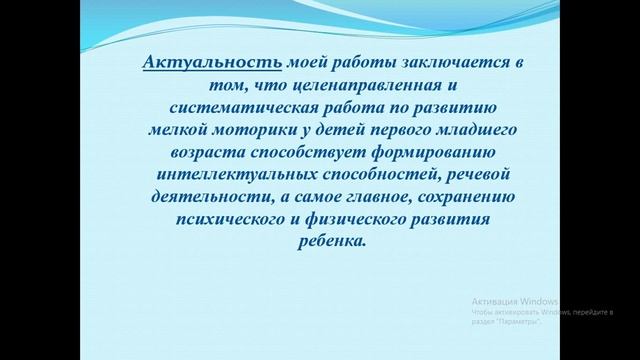 Актуальность моей работы заключается в том, что целенаправленная и систематическая работа по развитию мелкой моторики у детей первого младшего возраста способствует формированию интеллектуальных способностей, речевой деятельности, а самое главное, сохранению психического и физического развития ребенка.

Активация Windows
Чтобы активировать Windows, перейдите в раздел "Параметры".